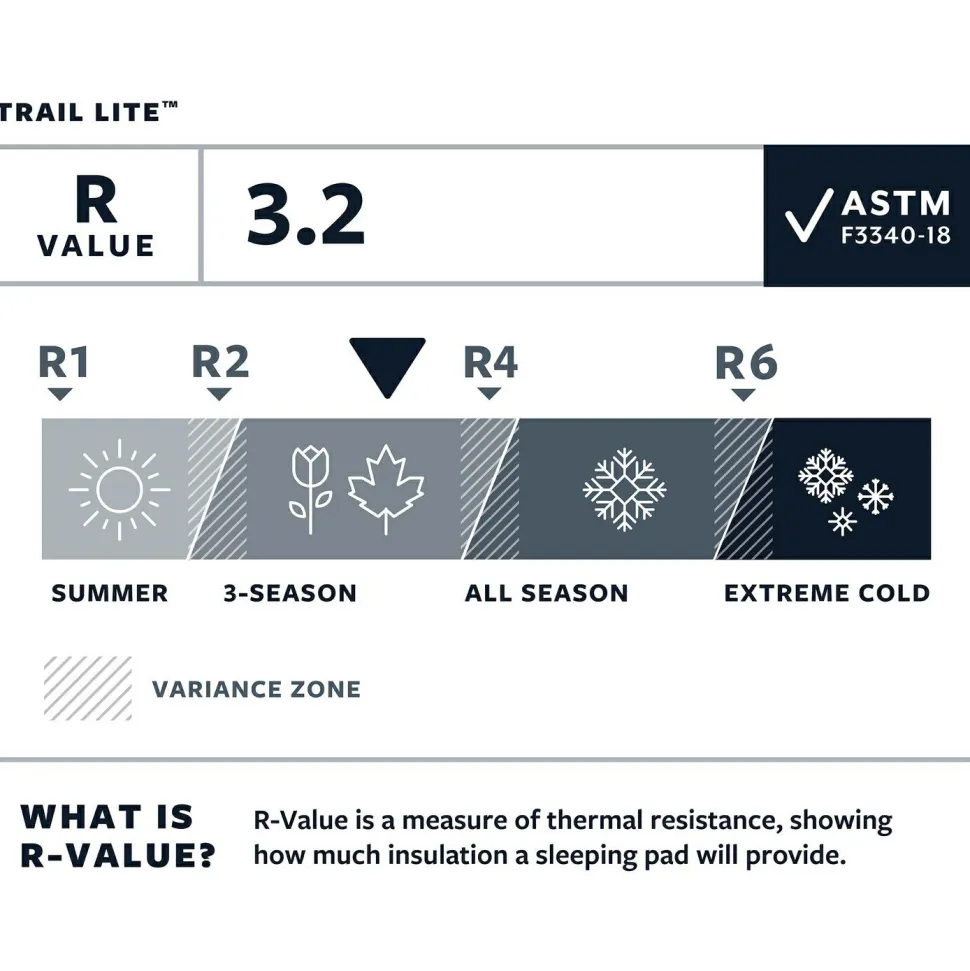 TRAIL LITE™

R VALUE

3.2

ASTM F3340-18

R1

R2

R4

R6

SUMMER

3-SEASON

ALL SEASON

EXTREME COLD

VARIANCE ZONE

WHAT IS R-VALUE?

R-Value is a measure of thermal resistance, showing how much insulation a sleeping pad will provide.